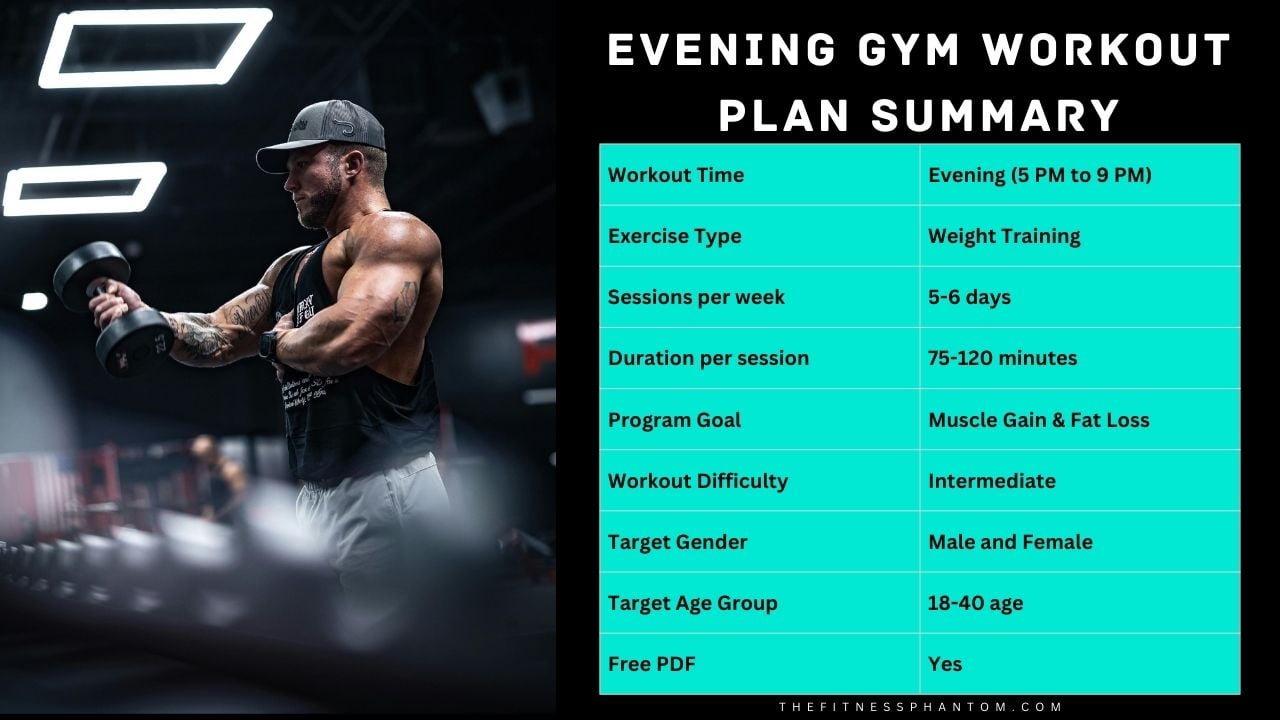 EVENING GYM WORKOUT PLAN SUMMARY

| Workout Time | Evening (5 PM to 9 PM) |
|---|---|
| Exercise Type | Weight Training |
| Sessions per week | 5-6 days |
| Duration per session | 75-120 minutes |
| Program Goal | Muscle Gain & Fat Loss |
| Workout Difficulty | Intermediate |
| Target Gender | Male and Female |
| Target Age Group | 18-40 age |
| Free PDF | Yes |

THEFITNESSPHANTOM.COM